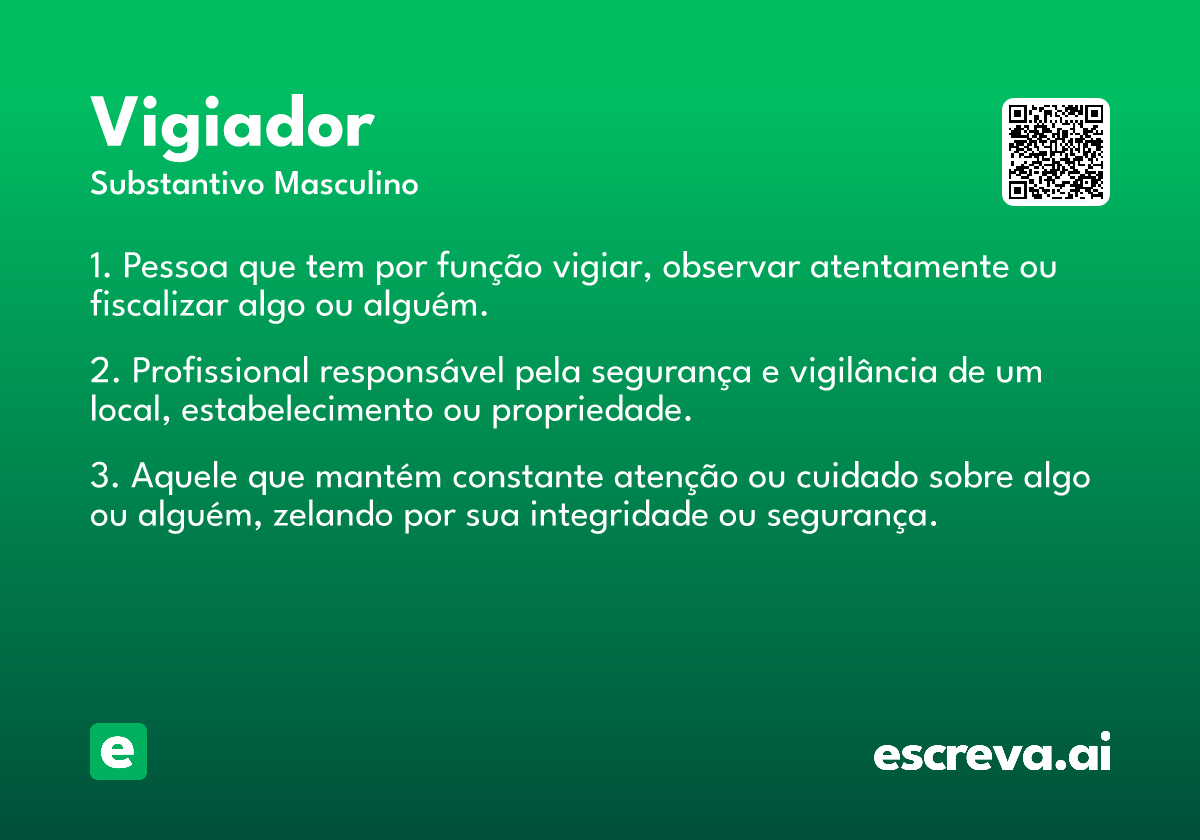 Vigiador
Substantivo Masculino

1. Pessoa que tem por função vigiar, observar atentamente ou fiscalizar algo ou alguém.

2. Profissional responsável pela segurança e vigilância de um local, estabelecimento ou propriedade.

3. Aquele que mantém constante atenção ou cuidado sobre algo ou alguém, zelando por sua integridade ou segurança.

e

escreva.ai